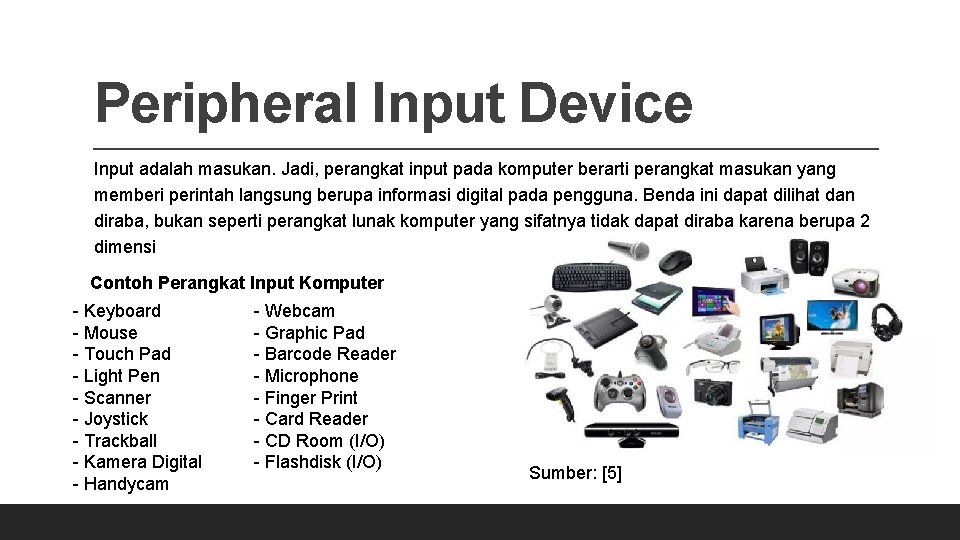 Peripheral Input Device

Input adalah masukan. Jadi, perangkat input pada komputer berarti perangkat masukan yang memberi perintah langsung berupa informasi digital pada pengguna. Benda ini dapat dilihat dan diraba, bukan seperti perangkat lunak komputer yang sifatnya tidak dapat diraba karena berupa 2 dimensi

Contoh Perangkat Input Komputer

- Keyboard
- Mouse
- Touch Pad
- Light Pen
- Scanner
- Joystick
- Trackball
- Kamera Digital
- Handycam

- Webcam
- Graphic Pad
- Barcode Reader
- Microphone
- Finger Print
- Card Reader
- CD Room (I/O)
- Flashdisk (I/O)

Sumber: [5]